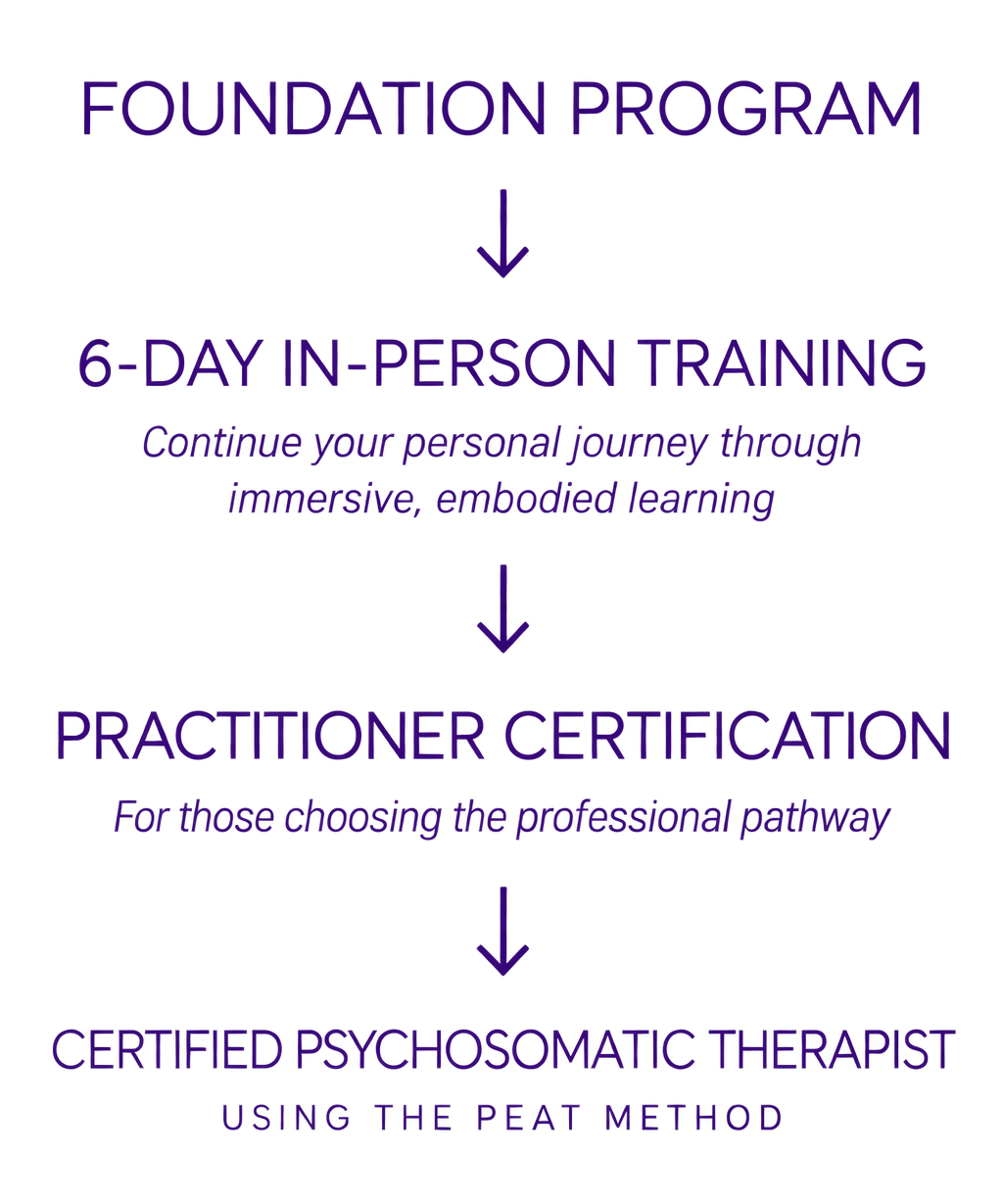 FOUNDATION PROGRAM

↓

6-DAY IN-PERSON TRAINING

Continue your personal journey through immersive, embodied learning

↓

PRACTITIONER CERTIFICATION

For those choosing the professional pathway

↓

CERTIFIED PSYCHOSOMATIC THERAPIST

USING THE PEAT METHOD